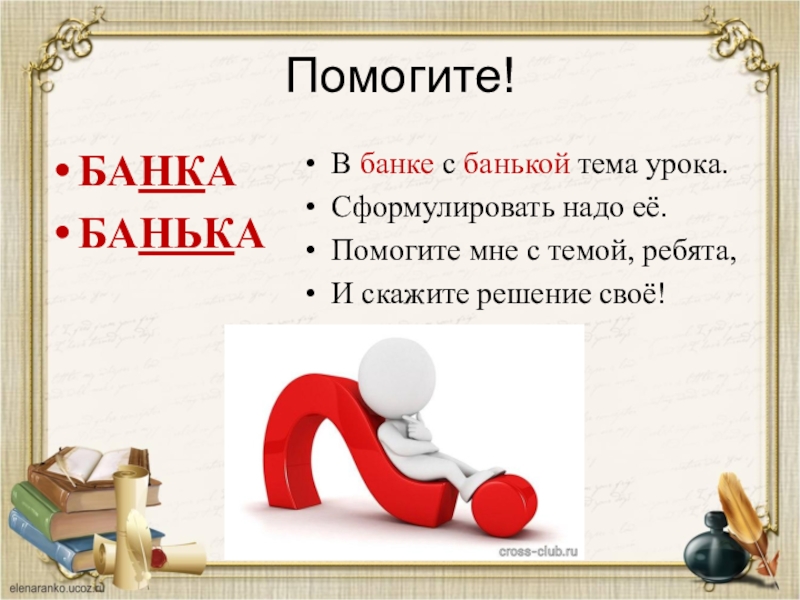 Помогите!

• БАНКА
• БАНЬКА

• В банке с банькой тема урока.
• Сформулировать надо её.
• Помогите мне с темой, ребята,
• И скажите решение своё!

cross-club.ru

elenaranko.ucoz.ru